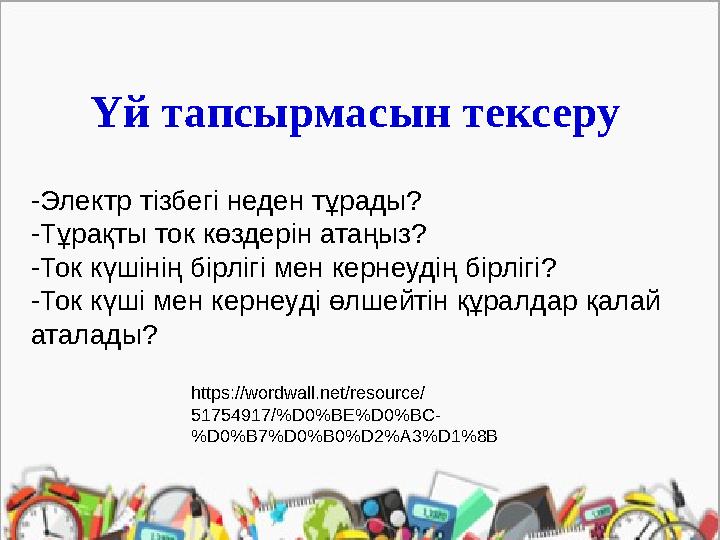 Үй тапсырмасын тексеру

-Электр тізбегі неден тұрады?
-Тұрақты ток көздерін атаңыз?
-Ток күшінің бірлігі мен кернеудің бірлігі?
-Ток күші мен кернеуді өлшейтін құралдар қалай аталады?

https://wordwall.net/resource/51754917/%D0%BE%D0%BC-%D0%B7%D0%B0%D2%A3%D1%8B